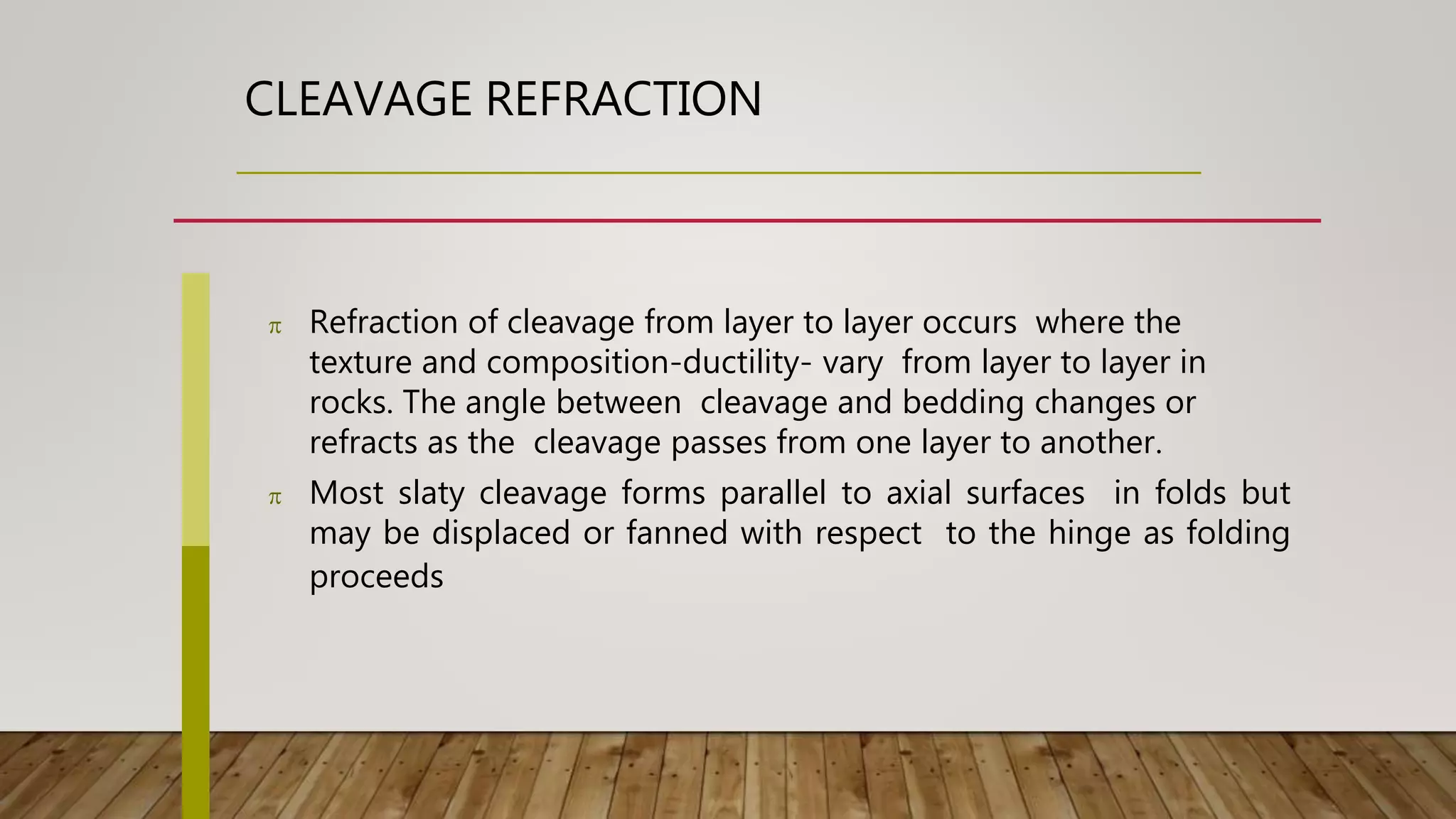 CLEAVAGE REFRACTION

π Refraction of cleavage from layer to layer occurs where the texture and composition-ductility- vary from layer to layer in rocks. The angle between cleavage and bedding changes or refracts as the cleavage passes from one layer to another.

π Most slaty cleavage forms parallel to axial surfaces in folds but may be displaced or fanned with respect to the hinge as folding proceeds